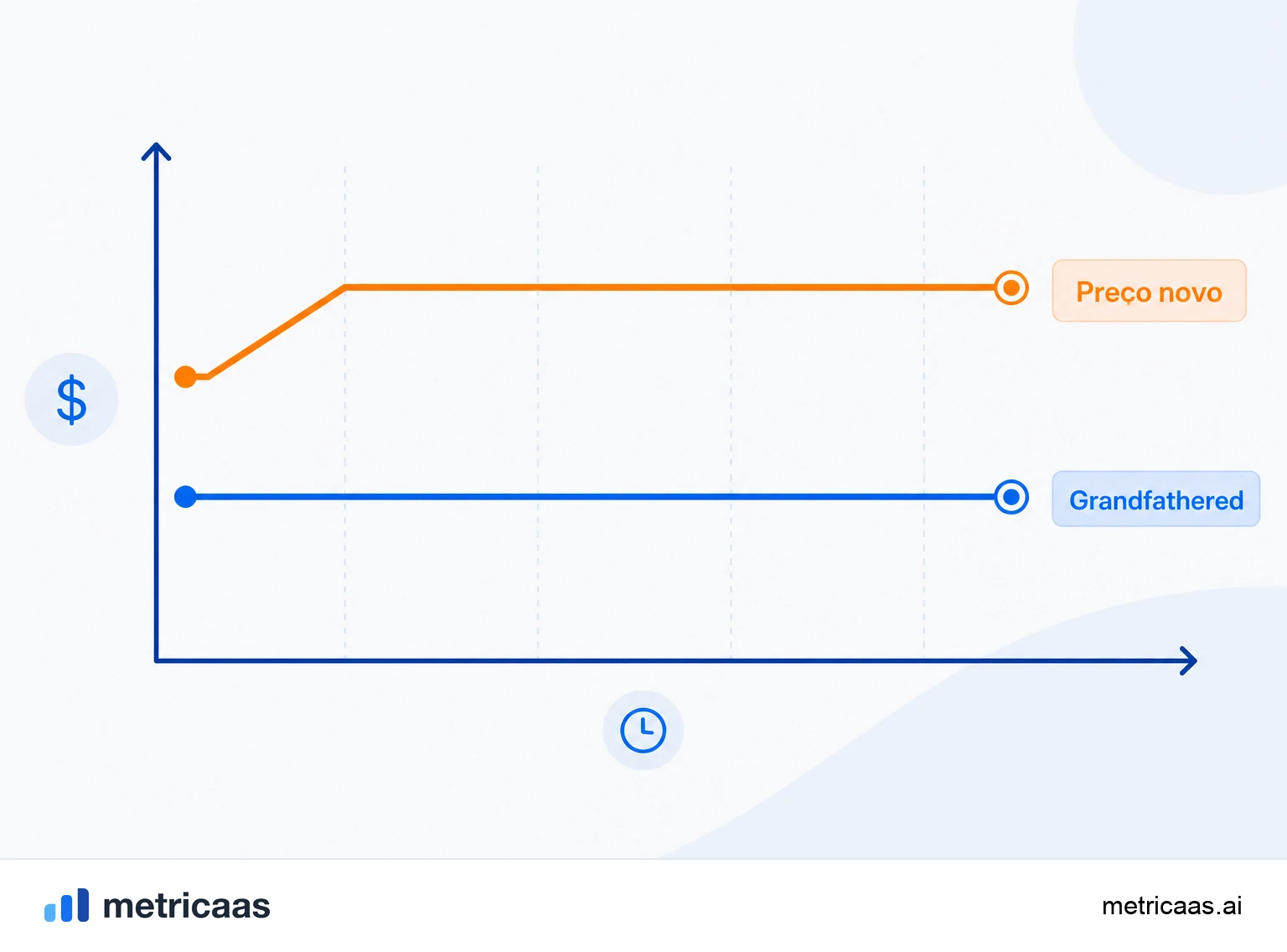 $

Preço novo

Grandfathered

metricaas

metricaas.ai